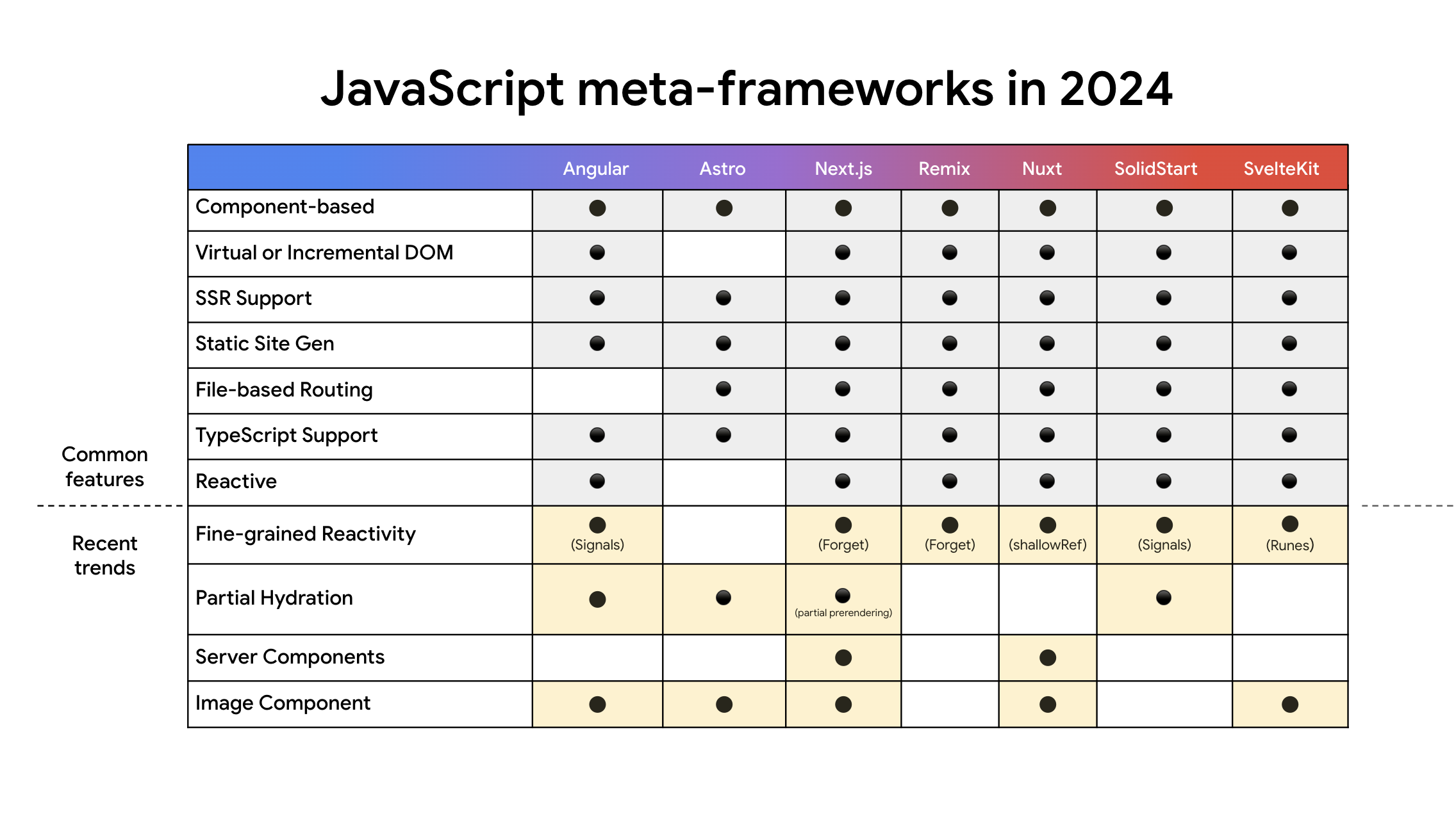 JavaScript meta-frameworks in 2024

| | Angular | Astro | Next.js | Remix | Nuxt | SolidStart | SvelteKit |
|---|---|---|---|---|---|---|---|
| Component-based | ● | ● | ● | ● | ● | ● | ● |
| Virtual or Incremental DOM | ● | | ● | ● | ● | ● | ● |
| SSR Support | ● | ● | ● | ● | ● | ● | ● |
| Static Site Gen | ● | ● | ● | ● | ● | ● | ● |
| File-based Routing | | ● | ● | ● | ● | ● | ● |
| TypeScript Support | ● | ● | ● | ● | ● | ● | ● |
| Reactive | ● | | ● | ● | ● | ● | ● |
| Fine-grained Reactivity | ● (Signals) | | ● (Forget) | ● (Forget) | ● (shallowRef) | ● (Signals) | ● (Runes) |
| Partial Hydration | ● | ● | ● (partial prerendering) | | | ● | |
| Server Components | | | ● | | ● | | |
| Image Component | ● | ● | ● | | ● | | ● |

Common features

Recent trends